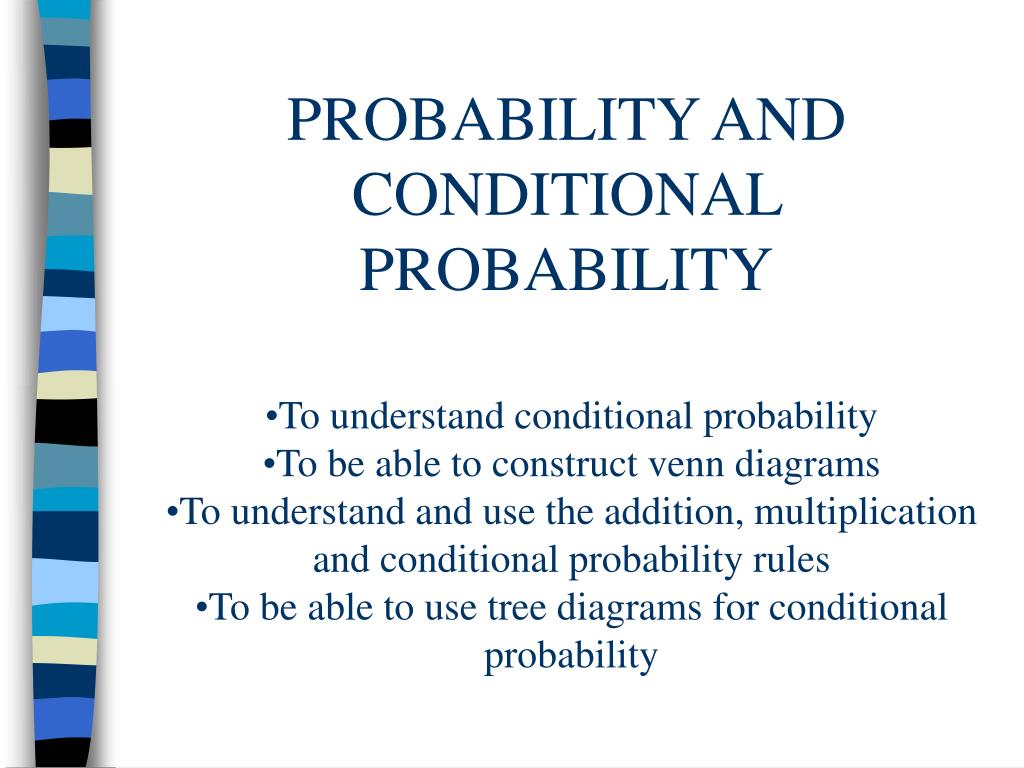 PROBABILITY AND CONDITIONAL PROBABILITY

•To understand conditional probability
•To be able to construct venn diagrams
•To understand and use the addition, multiplication and conditional probability rules
•To be able to use tree diagrams for conditional probability